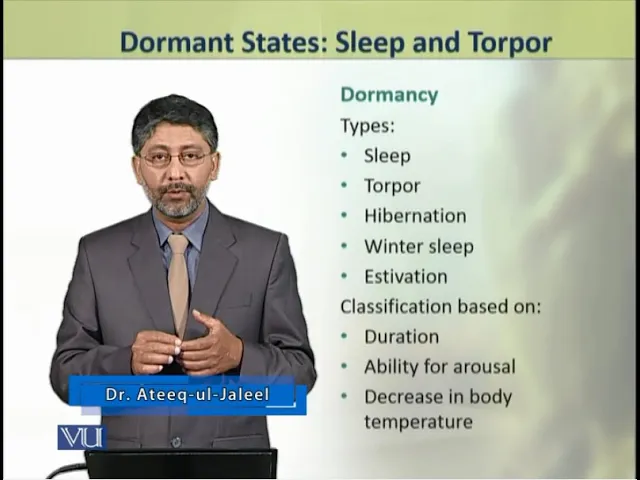 Dormant States: Sleep and Torpor

Dormancy
Types:
• Sleep
• Torpor
• Hibernation
• Winter sleep
• Estivation
Classification based on:
• Duration
• Ability for arousal
• Decrease in body temperature

Dr. Ateeq-ul-Jaleel

VU